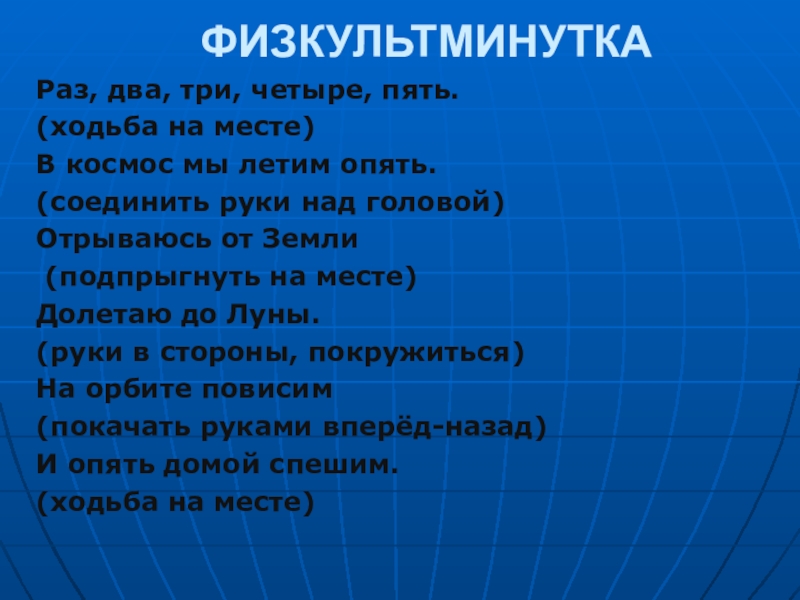 ФИЗКУЛЬТМИНУТКА

Раз, два, три, четыре, пять.
(ходьба на месте)
В космос мы летим опять.
(соединить руки над головой)
Отрываюсь от Земли
(подпрыгнуть на месте)
Долетаю до Луны.
(руки в стороны, покружиться)
На орбите повисим
(покачать руками вперёд-назад)
И опять домой спешим.
(ходьба на месте)